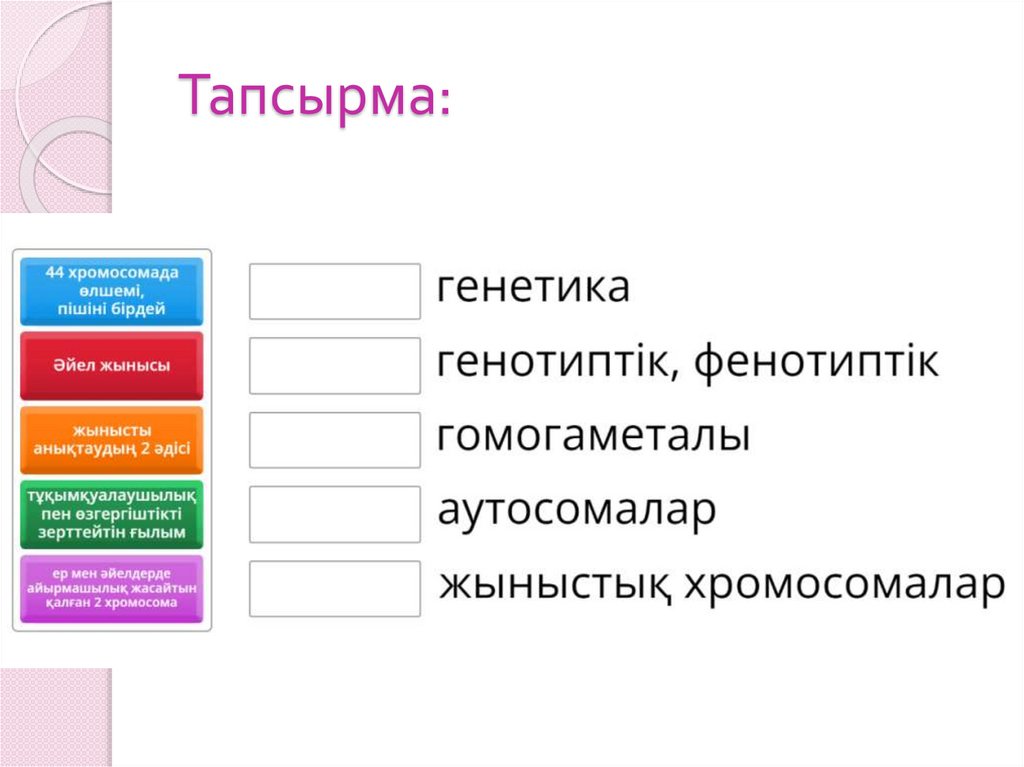 Тапсырма:

44 хромосомада өлшемі, пішіні бірдей

Әйел жынысы

жынысты анықтаудың 2 әдісі

тұқымқуалаушылық пен өзгергіштікті зерттейтін ғылым

ер мен әйелдерде айырмашылық жасайтын қалған 2 хромосома

генетика

генотиптік, фенотиптік

гомогаметалы

аутосомалар

жыныстық хромосомалар